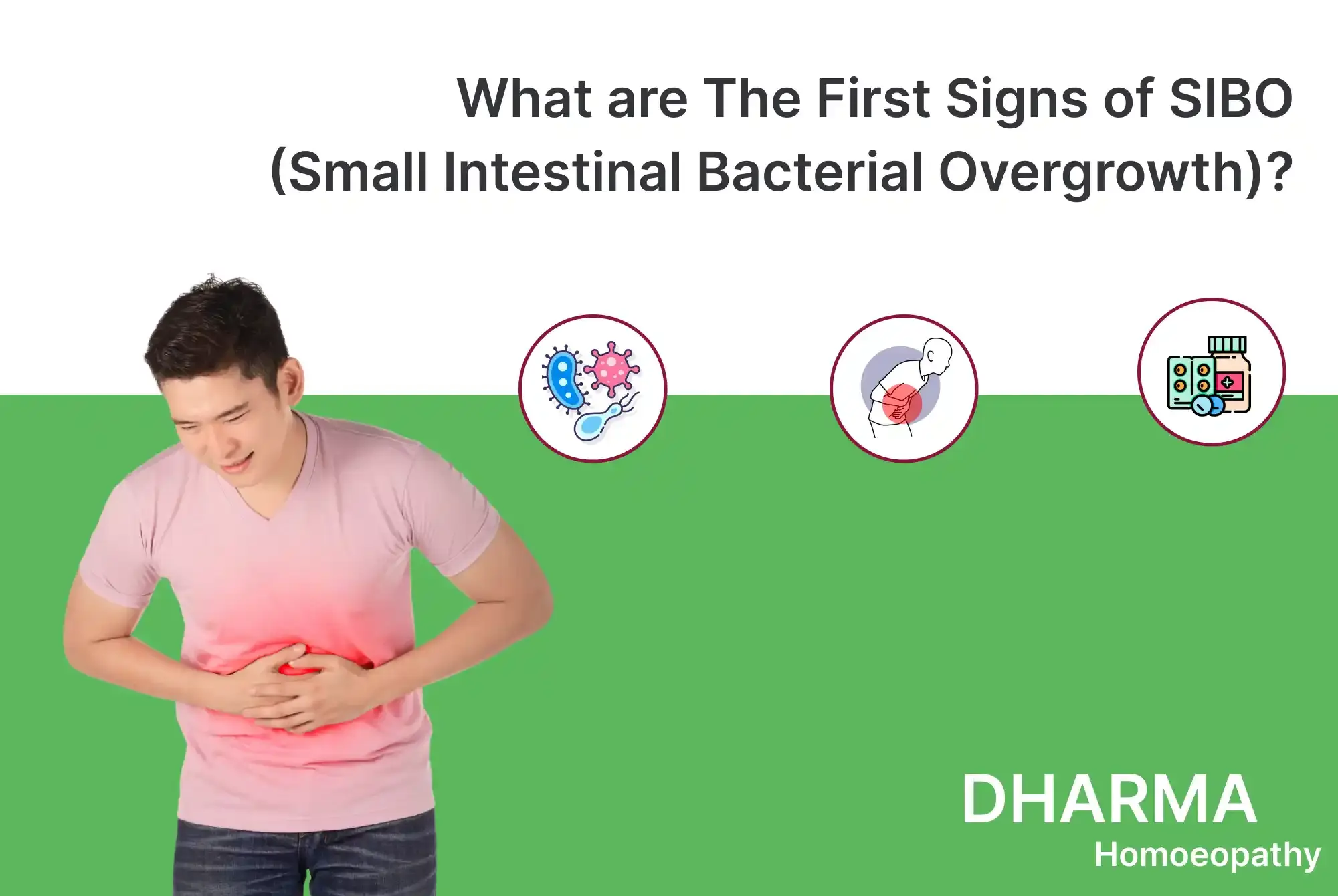 What are The First Signs of SIBO (Small Intestinal Bacterial Overgrowth)?

DHARMA
Homoeopathy